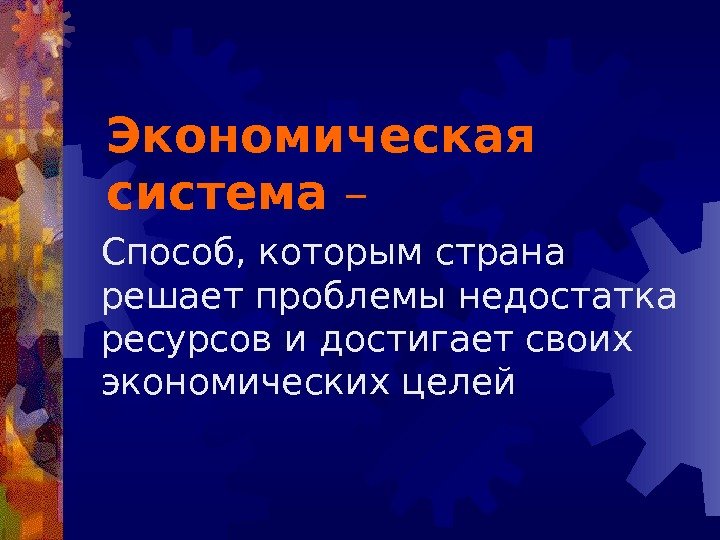 Экономическая система –

Способ, которым страна решает проблемы недостатка ресурсов и достигает своих экономических целей